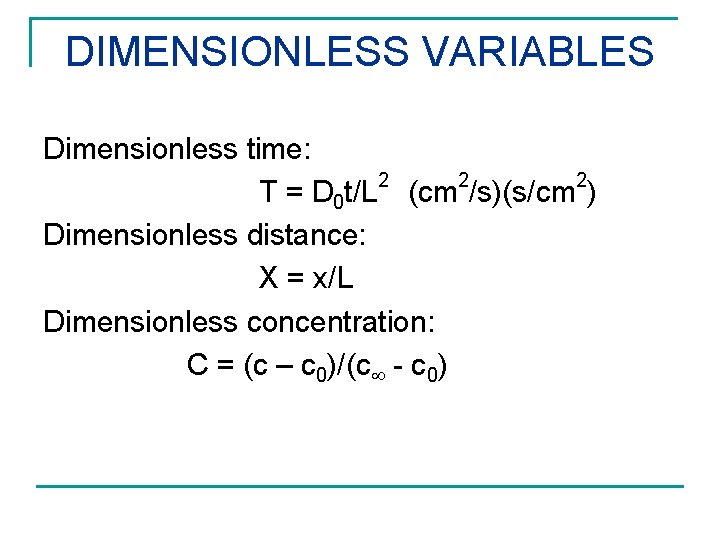 DIMENSIONLESS VARIABLES

Dimensionless time:

$T = D_0t/L^2$ $(cm^2/s)(s/cm^2)$

Dimensionless distance:

$X = x/L$

Dimensionless concentration:

$C = (c – c_0)/(c_\infty - c_0)$